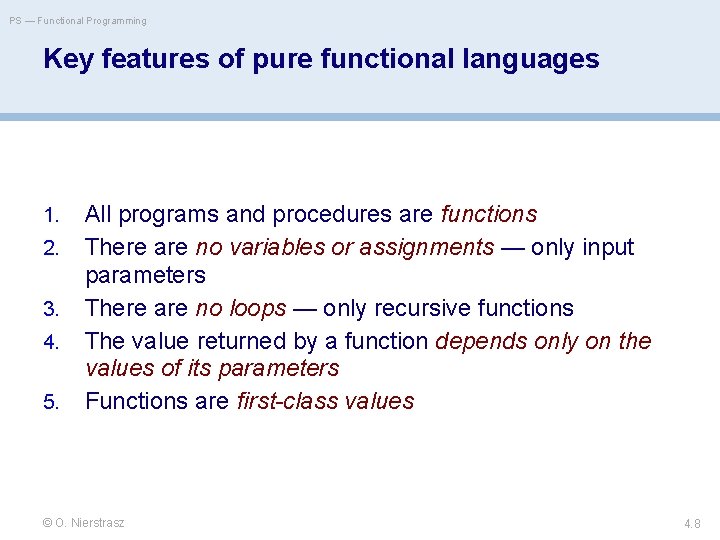 PS — Functional Programming

Key features of pure functional languages

1. All programs and procedures are functions
2. There are no variables or assignments — only input parameters
3. There are no loops — only recursive functions
4. The value returned by a function depends only on the values of its parameters
5. Functions are first-class values

© O. Nierstrasz

4.8